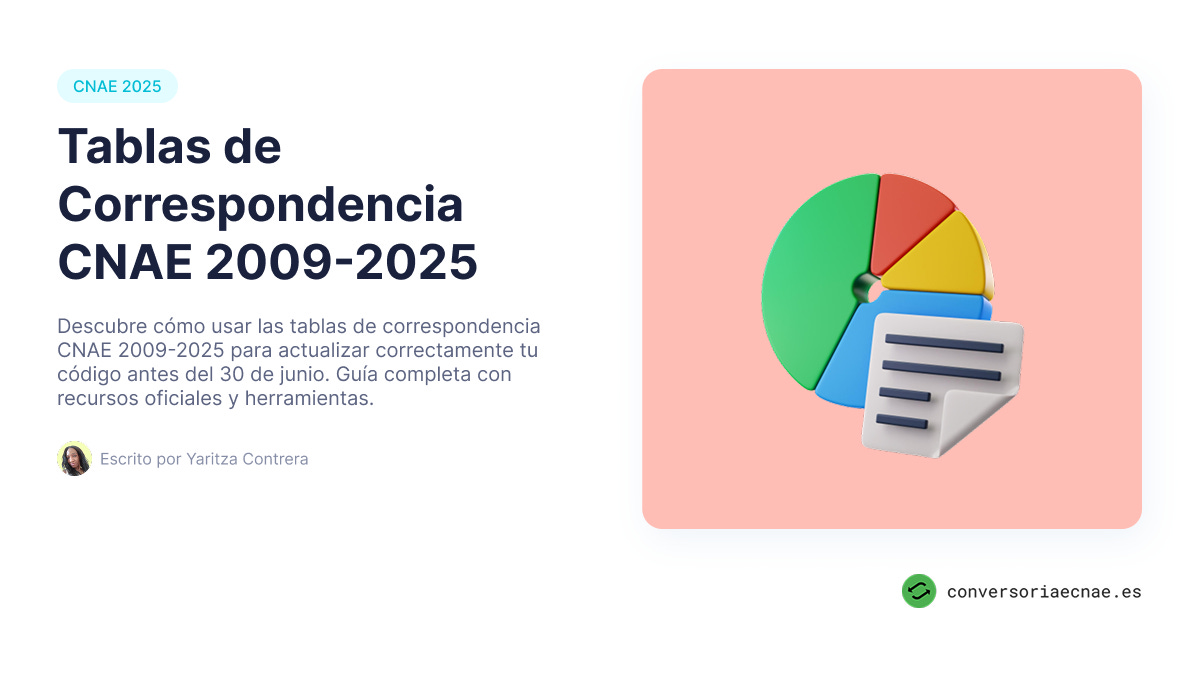 CNAE 2025

Tablas de Correspondencia CNAE 2009-2025

Descubre cómo usar las tablas de correspondencia CNAE 2009-2025 para actualizar correctamente tu código antes del 30 de junio. Guía completa con recursos oficiales y herramientas.

Escrito por Yaritza Contrera

conversoriaecnae.es